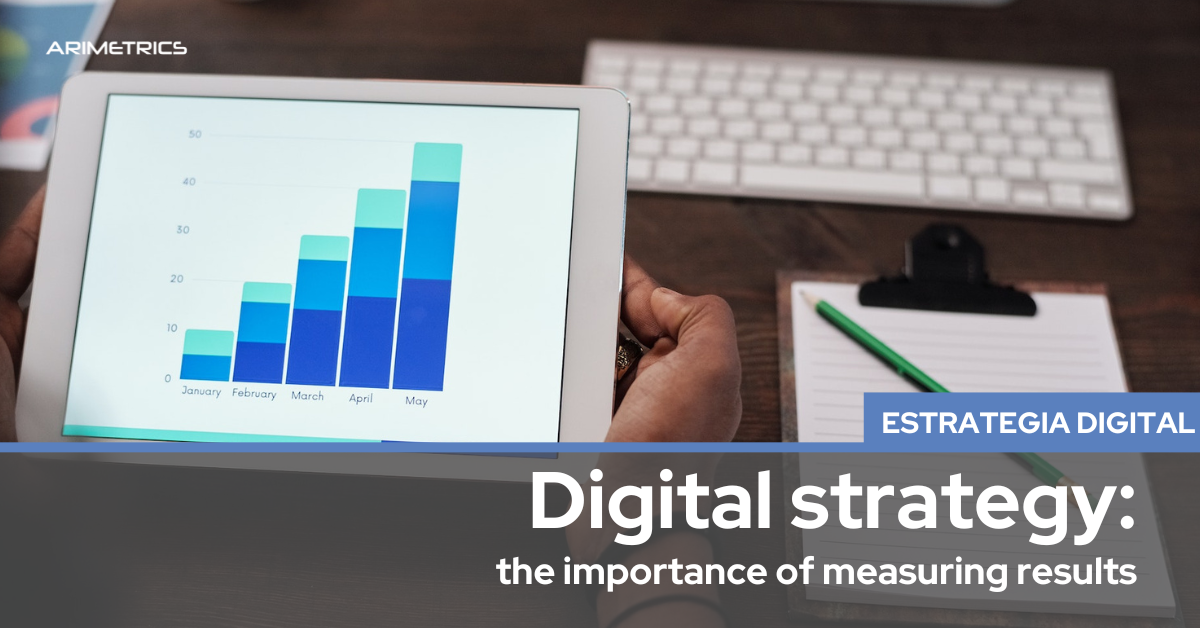 ARIMETRICS

50
40
30
20
10
0
January February March April May

ESTRATEGIA DIGITAL

Digital strategy:
the importance of measuring results